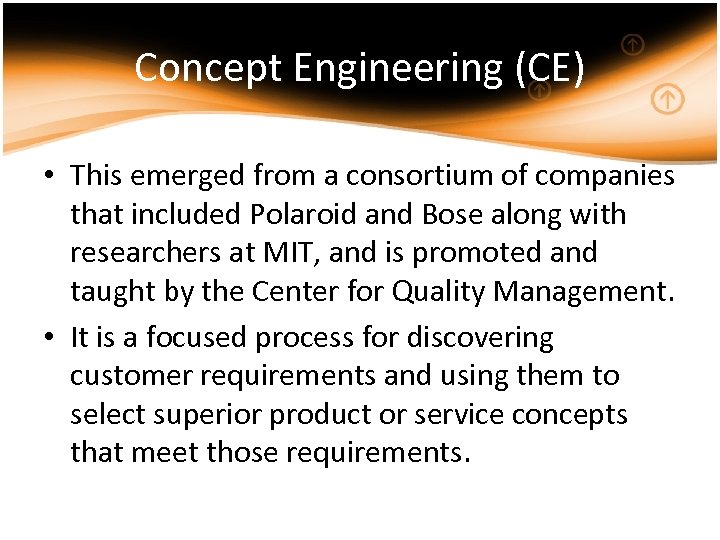 Concept Engineering (CE)

• This emerged from a consortium of companies that included Polaroid and Bose along with researchers at MIT, and is promoted and taught by the Center for Quality Management.

• It is a focused process for discovering customer requirements and using them to select superior product or service concepts that meet those requirements.